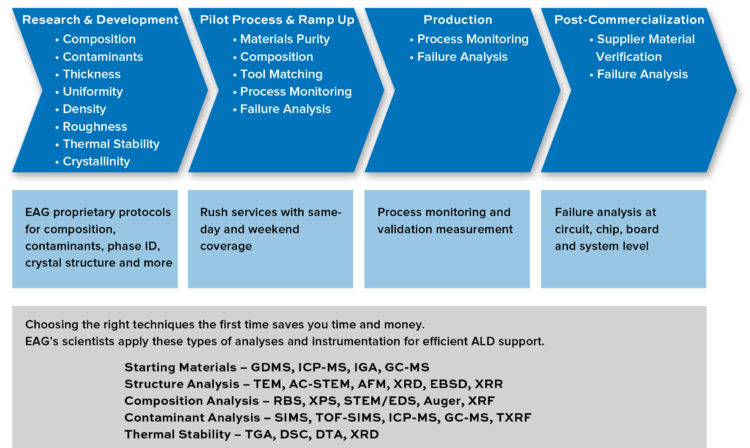 Research & Development
• Composition
• Contaminants
• Thickness
• Uniformity
• Density
• Roughness
• Thermal Stability
• Crystallinity

Pilot Process & Ramp Up
• Materials Purity
• Composition
• Tool Matching
• Process Monitoring
• Failure Analysis

Production
• Process Monitoring
• Failure Analysis

Post-Commercialization
• Supplier Material Verification
• Failure Analysis

EAG proprietary protocols for composition, contaminants, phase ID, crystal structure and more

Rush services with same-day and weekend coverage

Process monitoring and validation measurement

Failure analysis at circuit, chip, board and system level

Choosing the right techniques the first time saves you time and money.
EAG's scientists apply these types of analyses and instrumentation for efficient ALD support.

Starting Materials – GDMS, ICP-MS, IGA, GC-MS
Structure Analysis – TEM, AC-STEM, AFM, XRD, EBSD, XRR
Composition Analysis – RBS, XPS, STEM/EDS, Auger, XRF
Contaminant Analysis – SIMS, TOF-SIMS, ICP-MS, GC-MS, TXRF
Thermal Stability – TGA, DSC, DTA, XRD